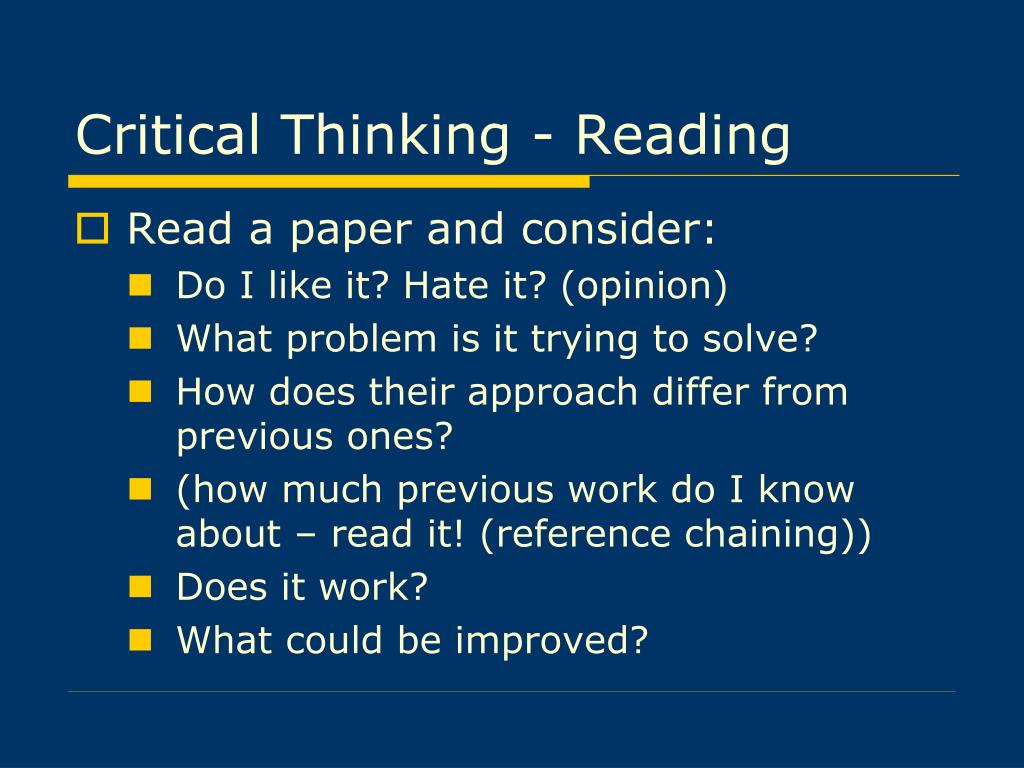 Critical Thinking - Reading

Read a paper and consider:

Do I like it? Hate it? (opinion)

What problem is it trying to solve?

How does their approach differ from previous ones?

(how much previous work do I know about – read it! (reference chaining))

Does it work?

What could be improved?